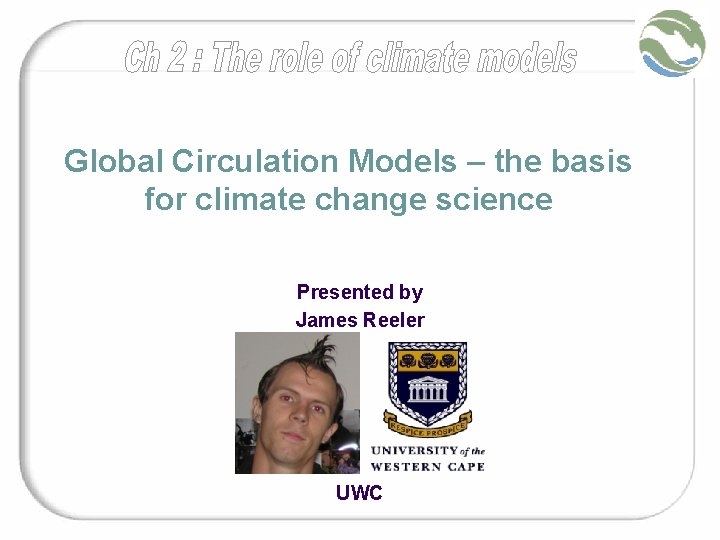 Ch 2 : The role of climate models

Global Circulation Models – the basis for climate change science

Presented by
James Reeler

RESPICE PROSPICE

UNIVERSITY of the WESTERN CAPE

UWC